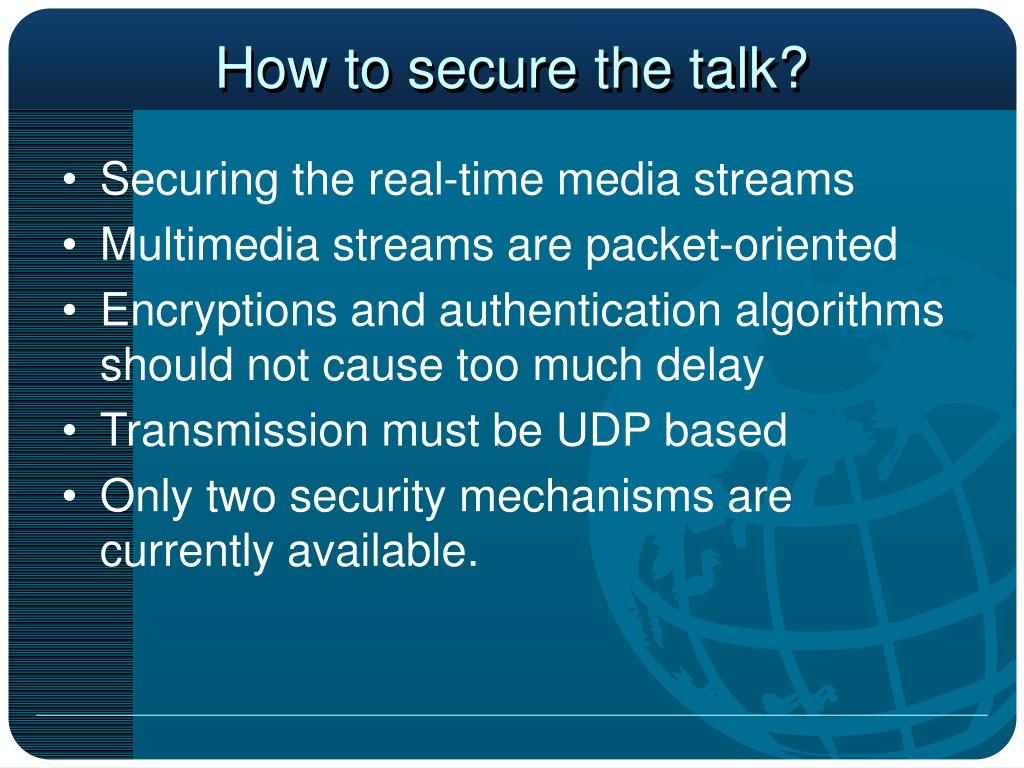 How to secure the talk?

• Securing the real-time media streams
• Multimedia streams are packet-oriented
• Encryptions and authentication algorithms should not cause too much delay
• Transmission must be UDP based
• Only two security mechanisms are currently available.